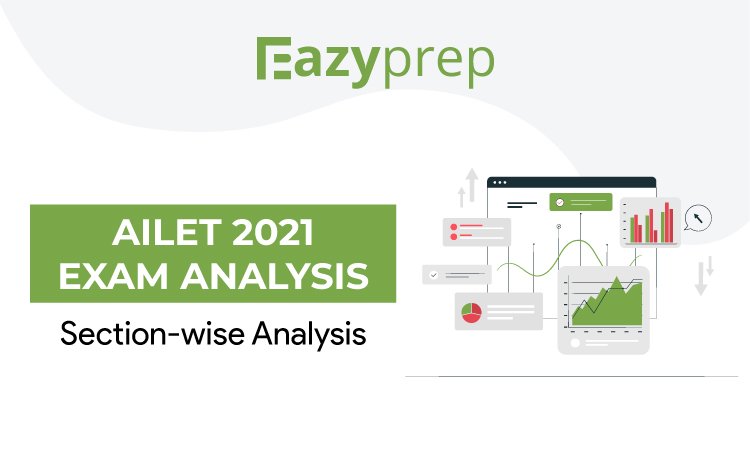 Eazyprep

AILET 2021
EXAM ANALYSIS

Section-wise Analysis